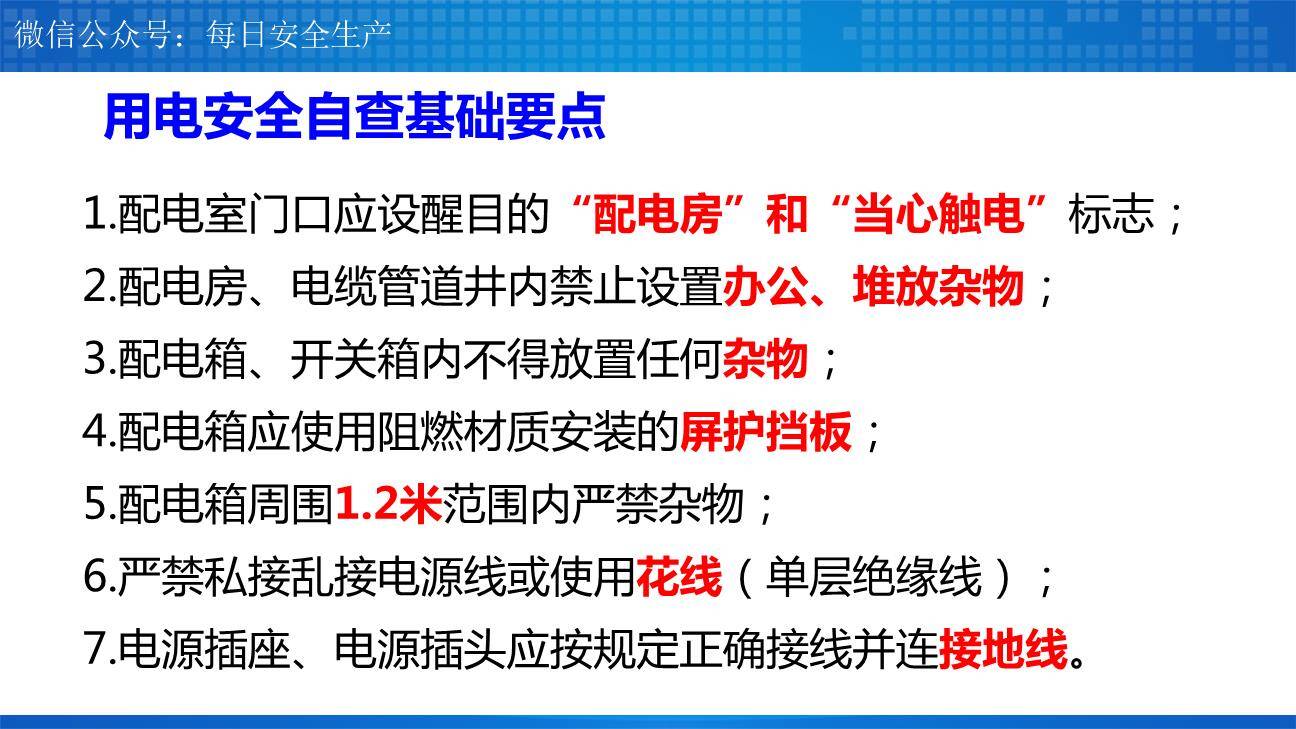 微信公众号：每日安全生产

用电安全自查基础要点

1.配电室门口应设醒目的“配电房”和“当心触电”标志；

2.配电房、电缆管道井内禁止设置办公、堆放杂物；

3.配电箱、开关箱内不得放置任何杂物；

4.配电箱应使用阻燃材质安装的屏护挡板；

5.配电箱周围1.2米范围内严禁杂物；

6.严禁私接乱接电源线或使用花线（单层绝缘线）；

7.电源插座、电源插头应按规定正确接线并连接地线。